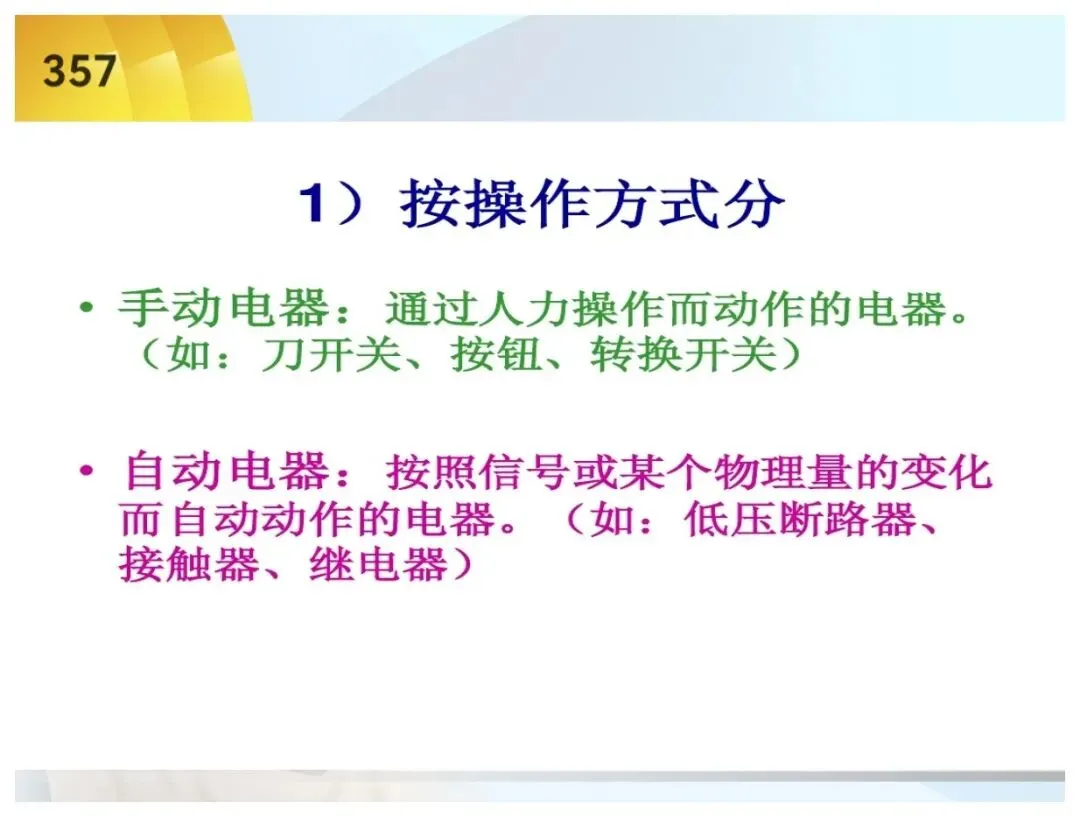 357

1）按操作方式分

• 手动电器：通过人力操作而动作的电器。（如：刀开关、按钮、转换开关）

• 自动电器：按照信号或某个物理量的变化而自动动作的电器。（如：低压断路器、接触器、继电器）